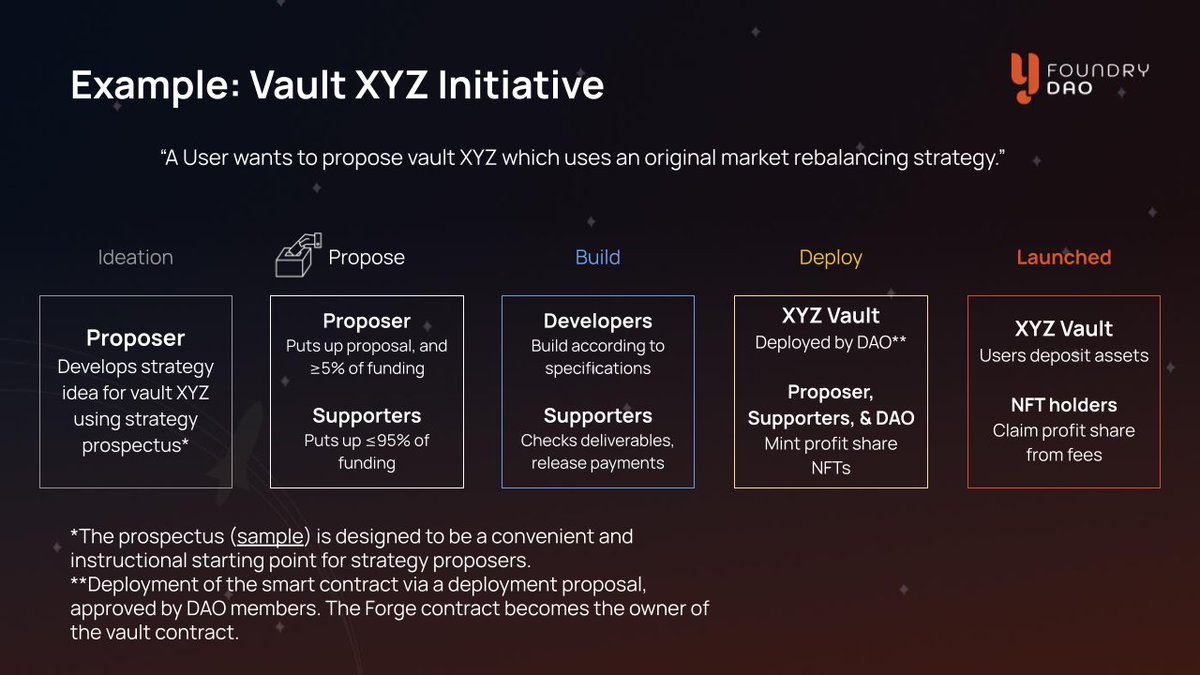 Example: Vault XYZ Initiative

FOUNDRY DAO

"A User wants to propose vault XYZ which uses an original market rebalancing strategy."

Ideation

Proposer
Develops strategy idea for vault XYZ using strategy prospectus*

Propose

Proposer
Puts up proposal, and ≥5% of funding

Supporters
Puts up ≤95% of funding

Build

Developers
Build according to specifications

Supporters
Checks deliverables, release payments

Deploy

XYZ Vault
Deployed by DAO**

Proposer, Supporters, & DAO
Mint profit share NFTs

Launched

XYZ Vault
Users deposit assets

NFT holders
Claim profit share from fees

*The prospectus (sample) is designed to be a convenient and instructional starting point for strategy proposers.
**Deployment of the smart contract via a deployment proposal, approved by DAO members. The Forge contract becomes the owner of the vault contract.